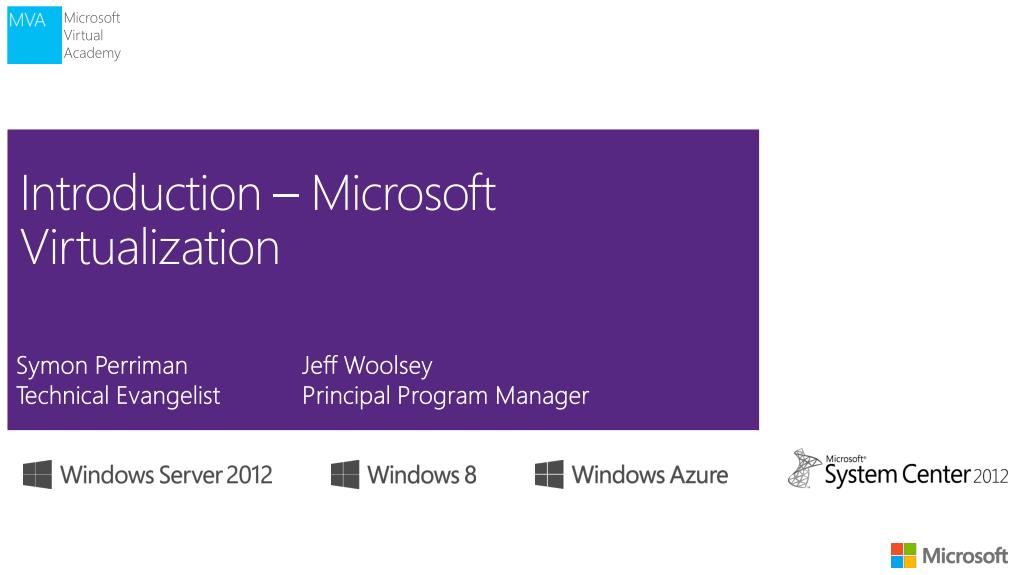 MVA Microsoft Virtual Academy

Introduction – Microsoft Virtualization

Symon Perriman
Technical Evangelist

Jeff Woolsey
Principal Program Manager

Windows Server 2012

Windows 8

Windows Azure

Microsoft System Center 2012

Microsoft